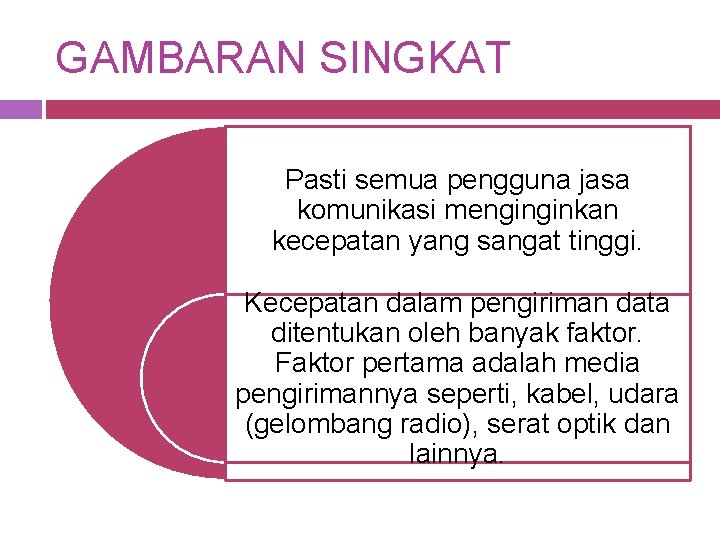 GAMBARAN SINGKAT

Pasti semua pengguna jasa komunikasi menginginkan kecepatan yang sangat tinggi.

Kecepatan dalam pengiriman data ditentukan oleh banyak faktor. Faktor pertama adalah media pengirimannya seperti, kabel, udara (gelombang radio), serat optik dan lainnya.